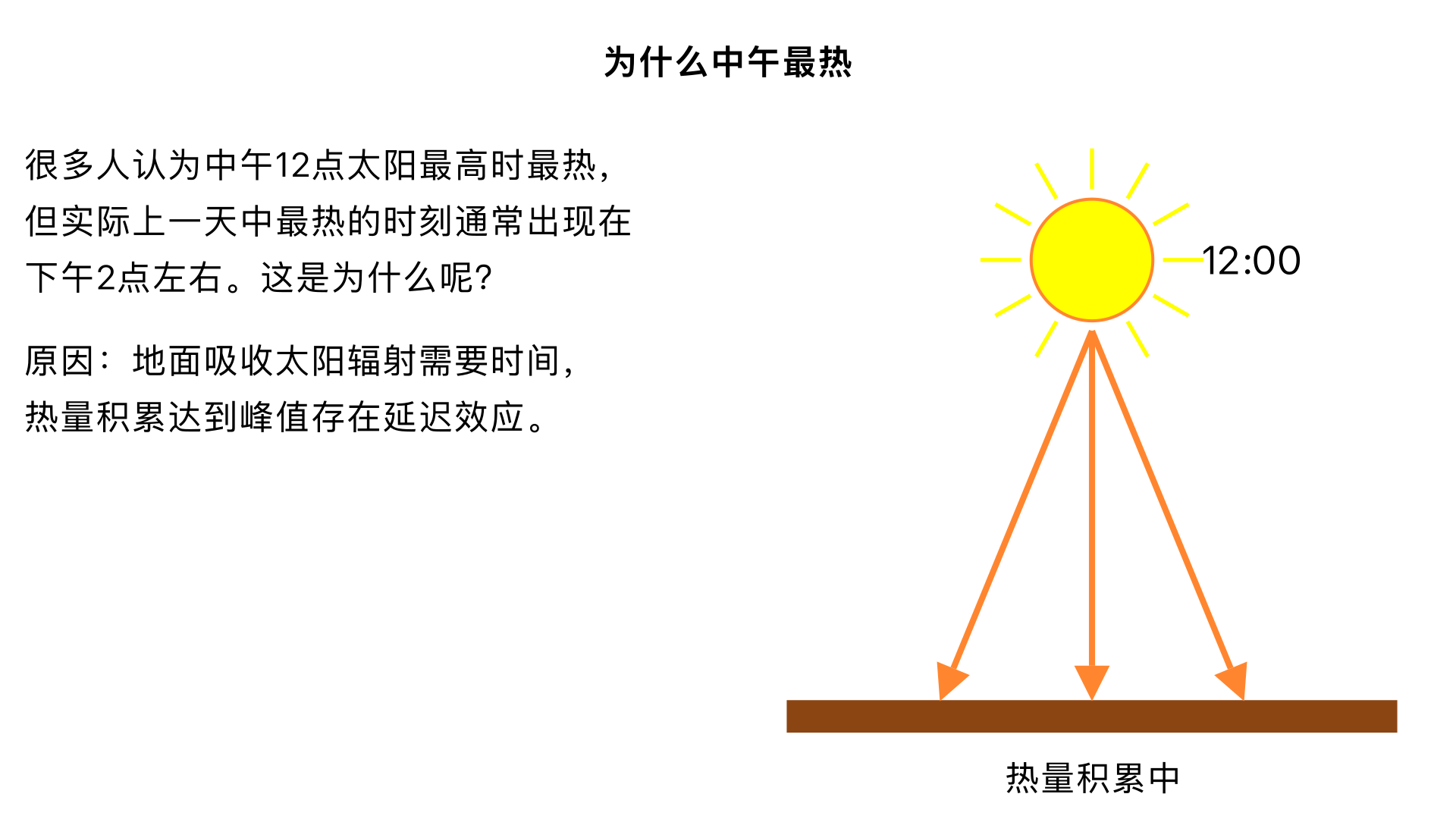 为什么中午最热

很多人认为中午12点太阳最高时最热，但实际上一天中最热的时刻通常出现在下午2点左右。这是为什么呢？

原因：地面吸收太阳辐射需要时间，热量积累达到峰值存在延迟效应。

12:00

热量积累中